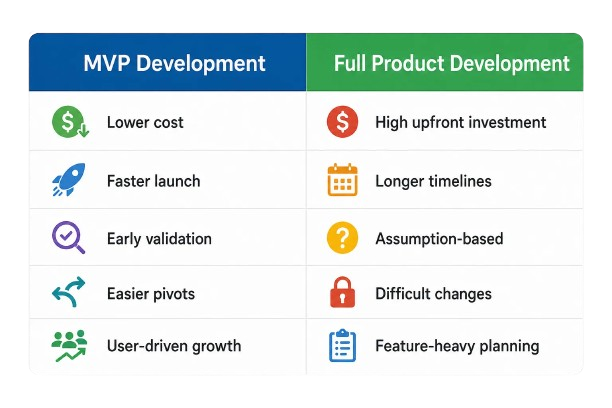 | MVP Development | Full Product Development |
|---|---|
| Lower cost | High upfront investment |
| Faster launch | Longer timelines |
| Early validation | Assumption-based |
| Easier pivots | Difficult changes |
| User-driven growth | Feature-heavy planning |